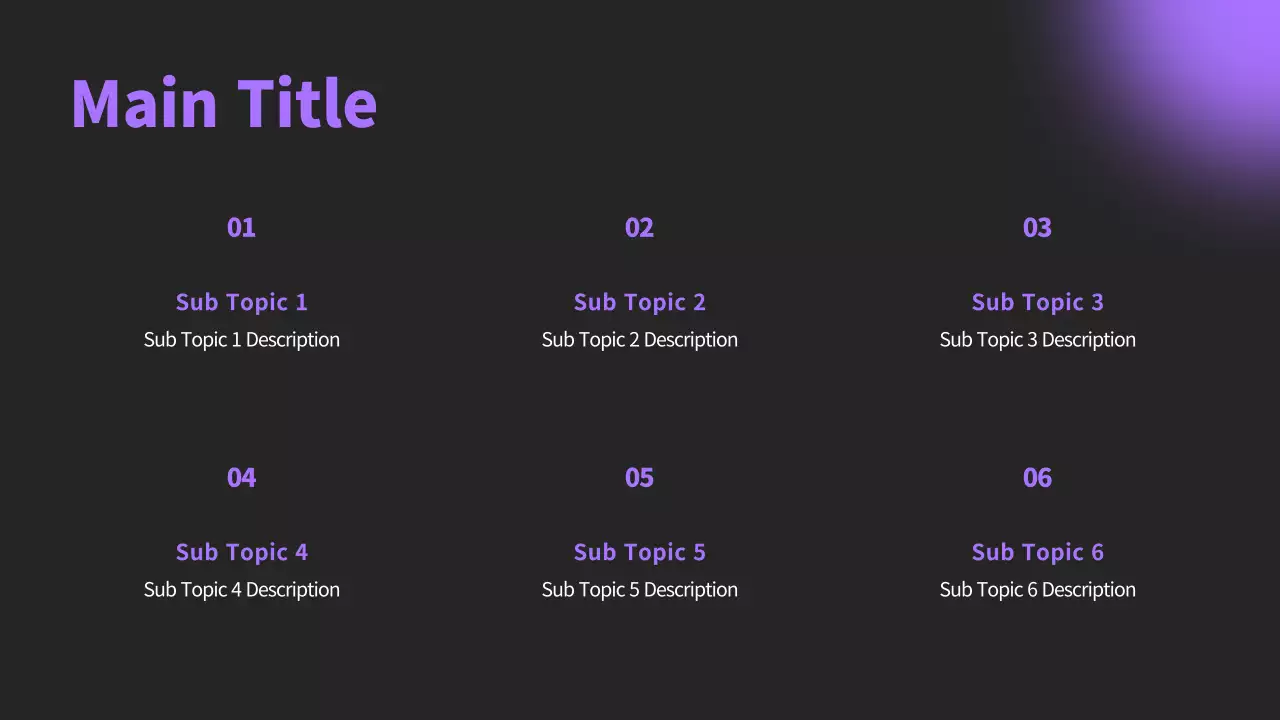 Main Title

01

Sub Topic 1
Sub Topic 1 Description

02

Sub Topic 2
Sub Topic 2 Description

03

Sub Topic 3
Sub Topic 3 Description

04

Sub Topic 4
Sub Topic 4 Description

05

Sub Topic 5
Sub Topic 5 Description

06

Sub Topic 6
Sub Topic 6 Description